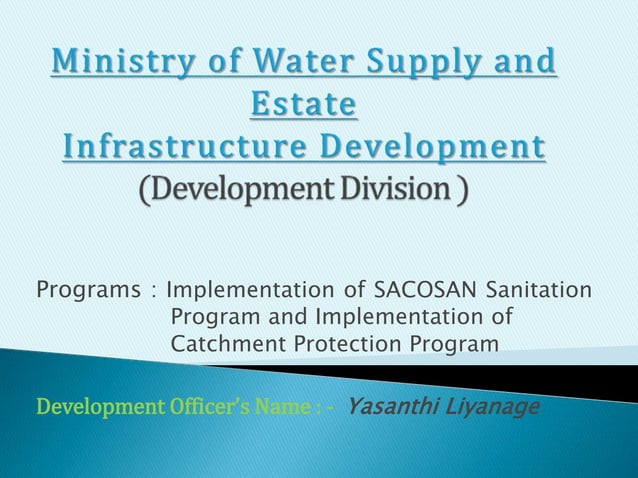 Ministry of Water Supply and Estate Infrastructure Development
(Development Division )

Programs : Implementation of SACOSAN Sanitation Program and Implementation of Catchment Protection Program

Development Officer's Name : - Yasanthi Liyanage